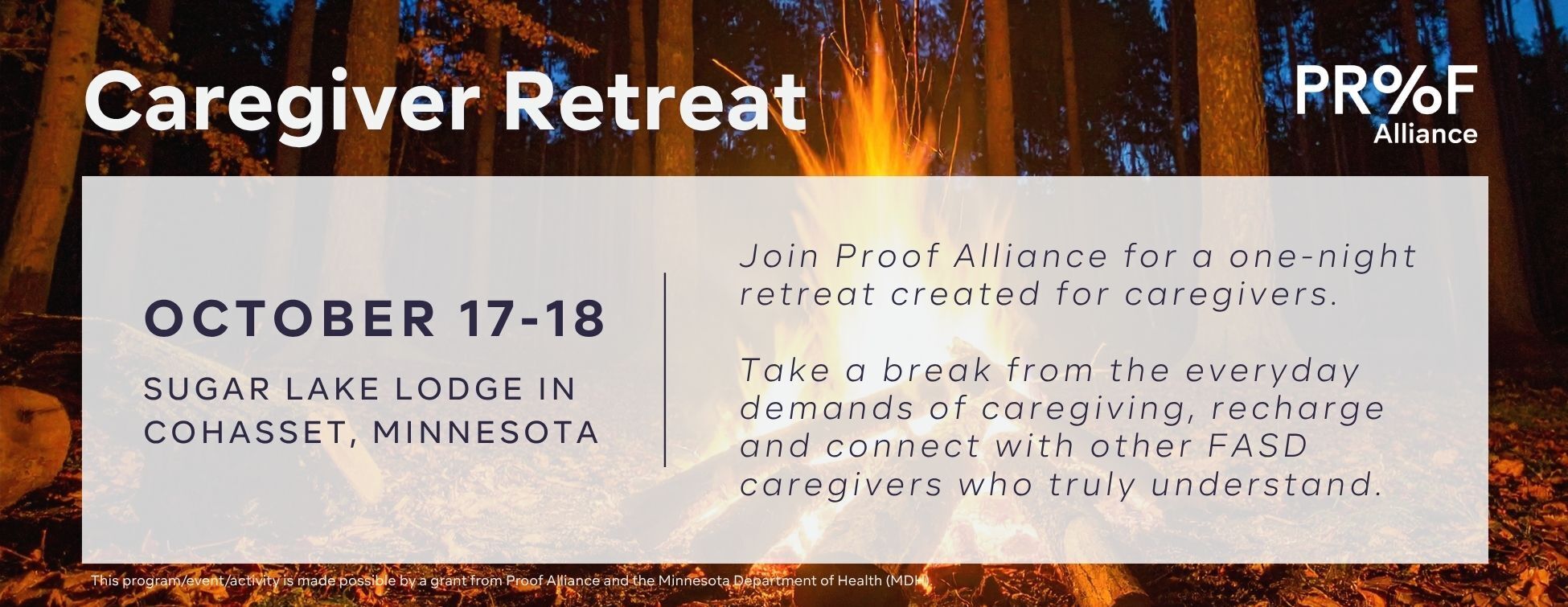 Caregiver Retreat

PR%F Alliance

OCTOBER 17-18

SUGAR LAKE LODGE IN COHASSET, MINNESOTA

Join Proof Alliance for a one-night retreat created for caregivers.

Take a break from the everyday demands of caregiving, recharge and connect with other FASD caregivers who truly understand.

This program/event/activity is made possible by a grant from Proof Alliance and the Minnesota Department of Health (MDH).